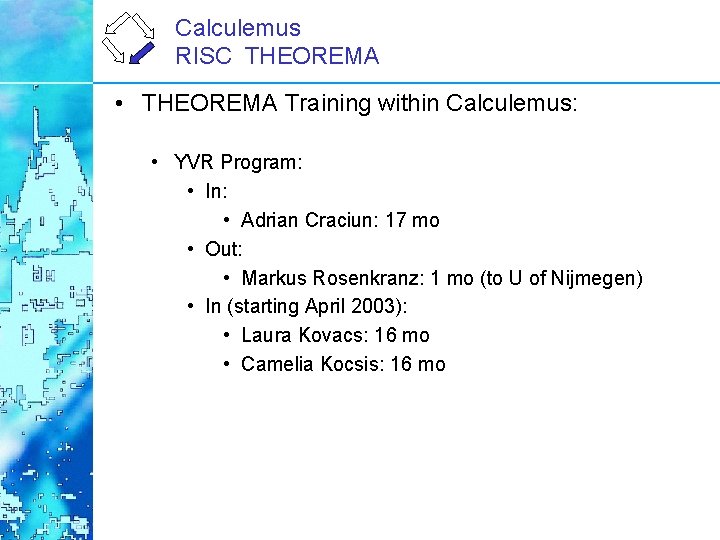 Calculemus
RISC THEOREMA

• THEOREMA Training within Calculemus:

• YVR Program:
• In:
• Adrian Craciun: 17 mo
• Out:
• Markus Rosenkranz: 1 mo (to U of Nijmegen)
• In (starting April 2003):
• Laura Kovacs: 16 mo
• Camelia Kocsis: 16 mo